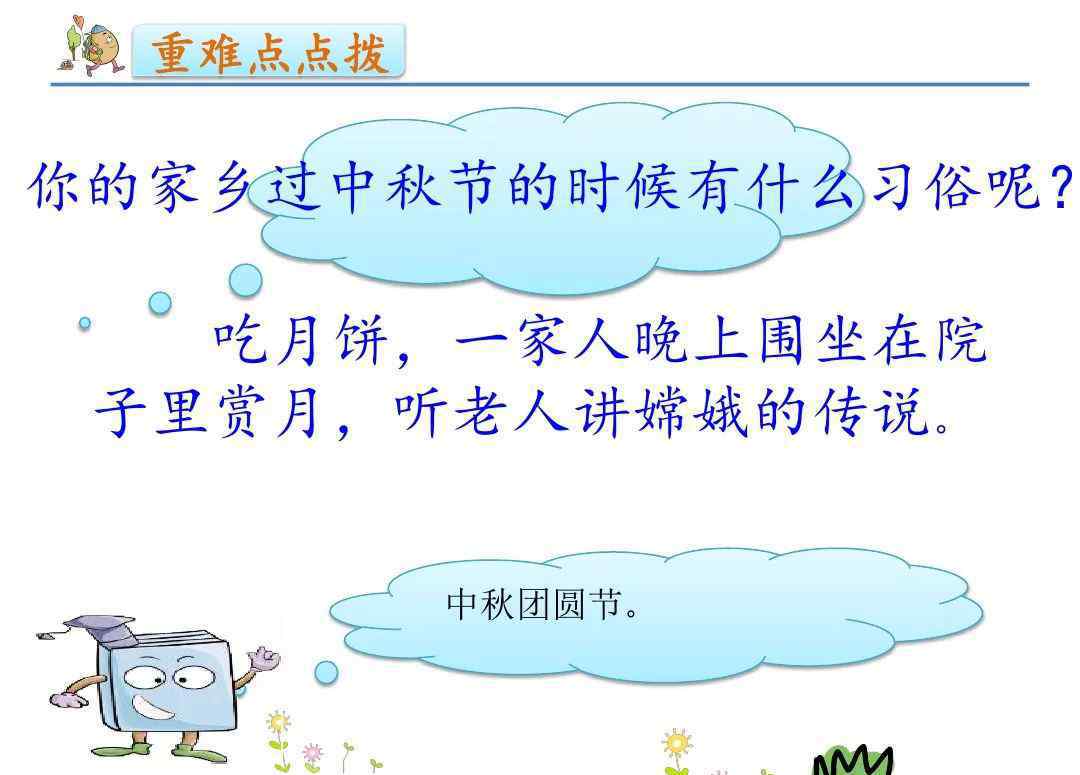 重难点点拨

你的家乡过中秋节的时候有什么习俗呢？

吃月饼，一家人晚上围坐在院子里赏月，听老人讲嫦娥的传说。

中秋团圆节。